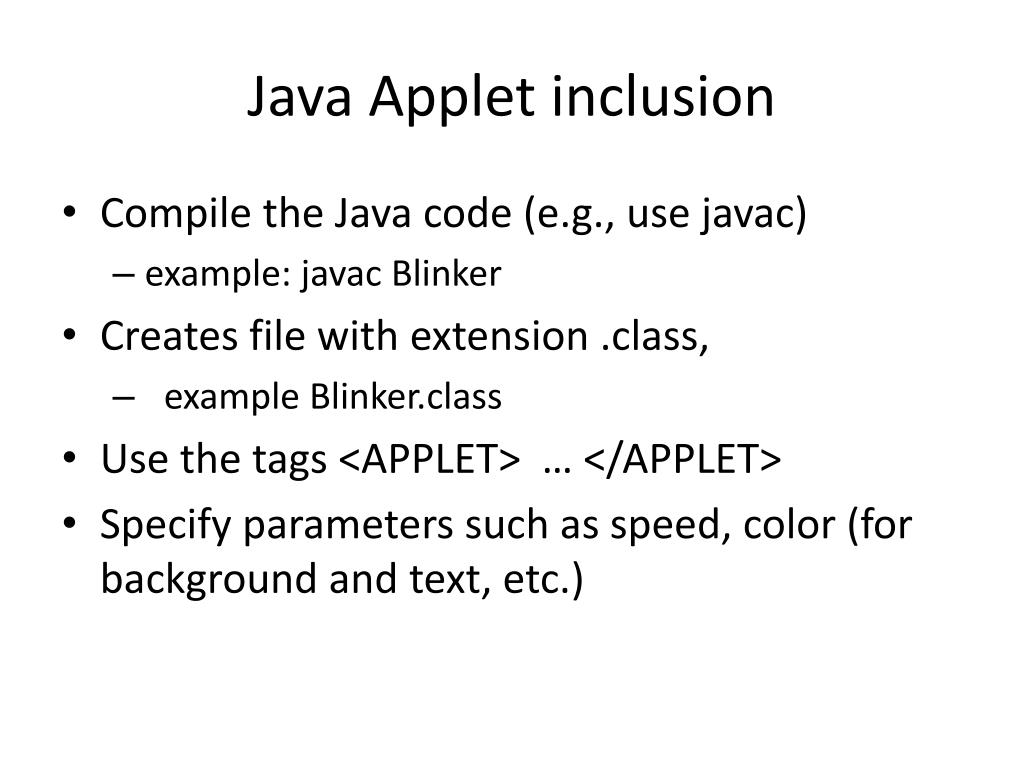 Java Applet inclusion

• Compile the Java code (e.g., use javac)
– example: javac Blinker
• Creates file with extension .class,
– example Blinker.class
• Use the tags <APPLET> … </APPLET>
• Specify parameters such as speed, color (for background and text, etc.)